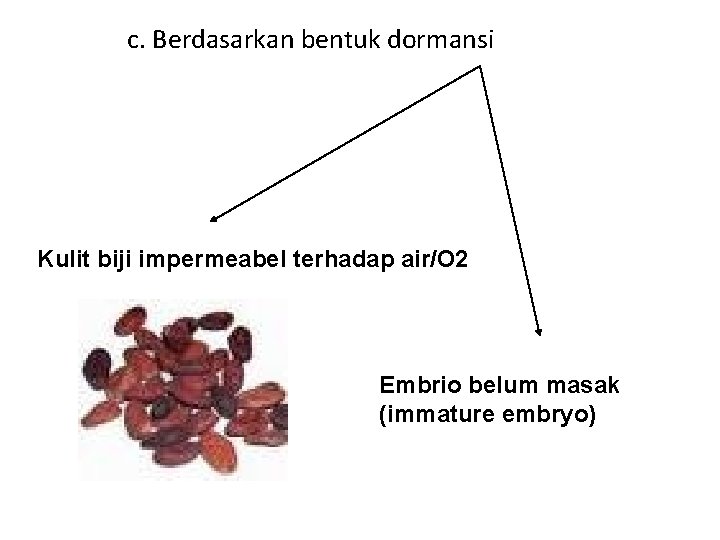 c. Berdasarkan bentuk dormansi

Kulit biji impermeabel terhadap air/O2

Embrio belum masak (immature embryo)